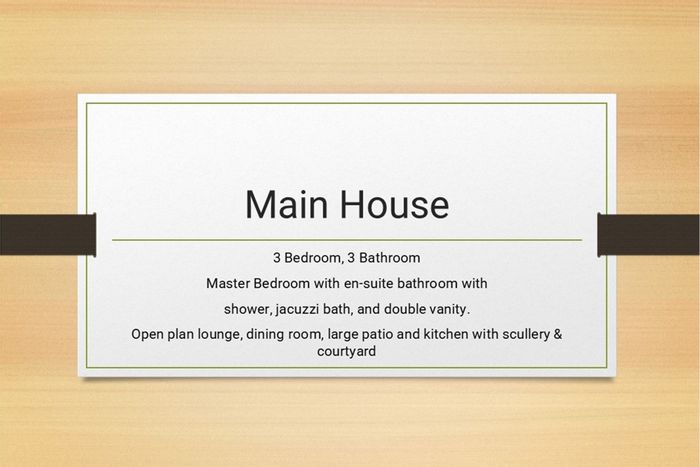 Main House

3 Bedroom, 3 Bathroom

Master Bedroom with en-suite bathroom with

shower, jacuzzi bath, and double vanity.

Open plan lounge, dining room, large patio and kitchen with scullery & courtyard